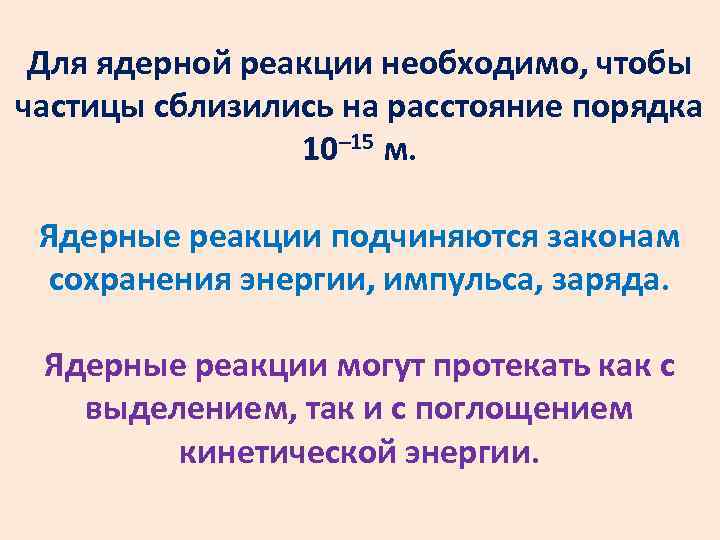 Для ядерной реакции необходимо, чтобы частицы сблизились на расстояние порядка $10^{-15}$ м.

Ядерные реакции подчиняются законам сохранения энергии, импульса, заряда.

Ядерные реакции могут протекать как с выделением, так и с поглощением кинетической энергии.